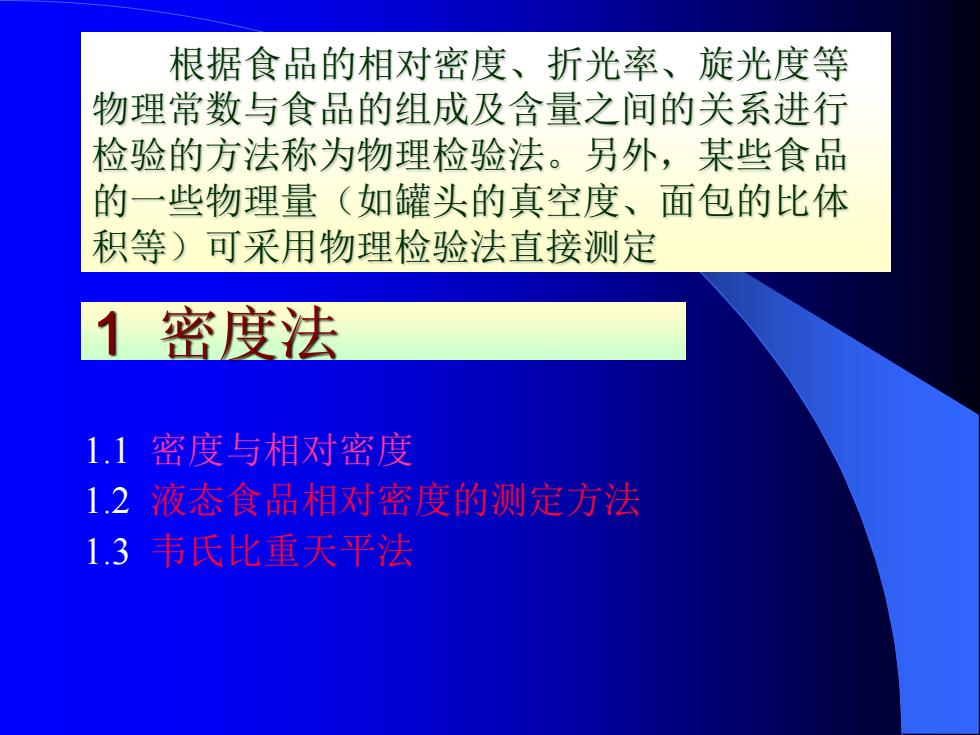 根据食品的相对密度、折光率、旋光度等物理常数与食品的组成及含量之间的关系进行检验的方法称为物理检验法。另外，某些食品的一些物理量（如罐头的真空度、面包的比体积等）可采用物理检验法直接测定

1 密度法

1.1 密度与相对密度
1.2 液态食品相对密度的测定方法
1.3 韦氏比重天平法